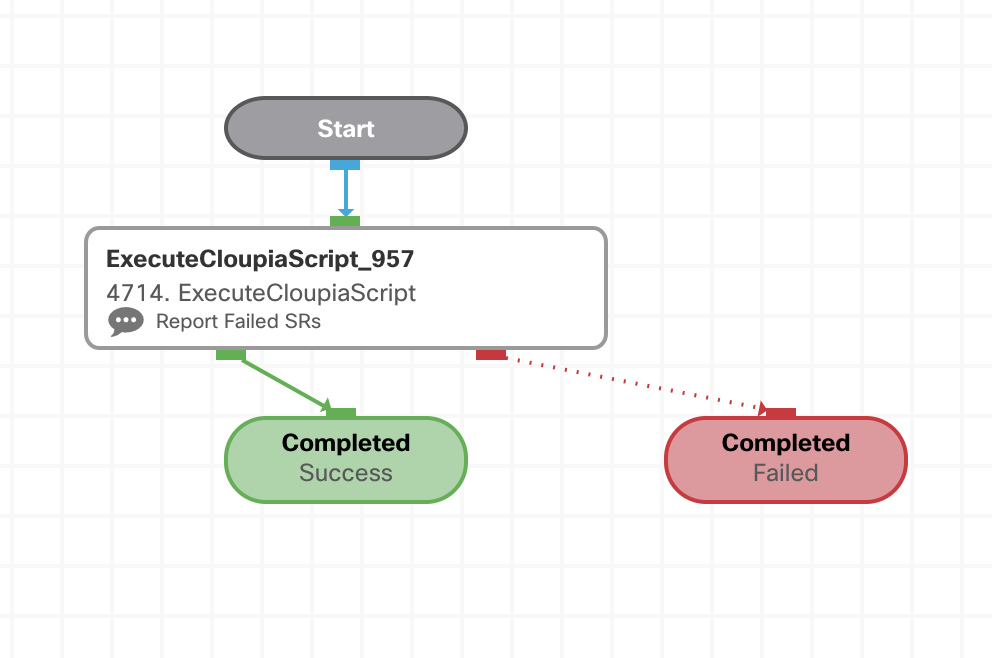 Start

ExecuteCloupiaScript_957
4714. ExecuteCloupiaScript
Report Failed SRs

Completed
Success

Completed
Failed